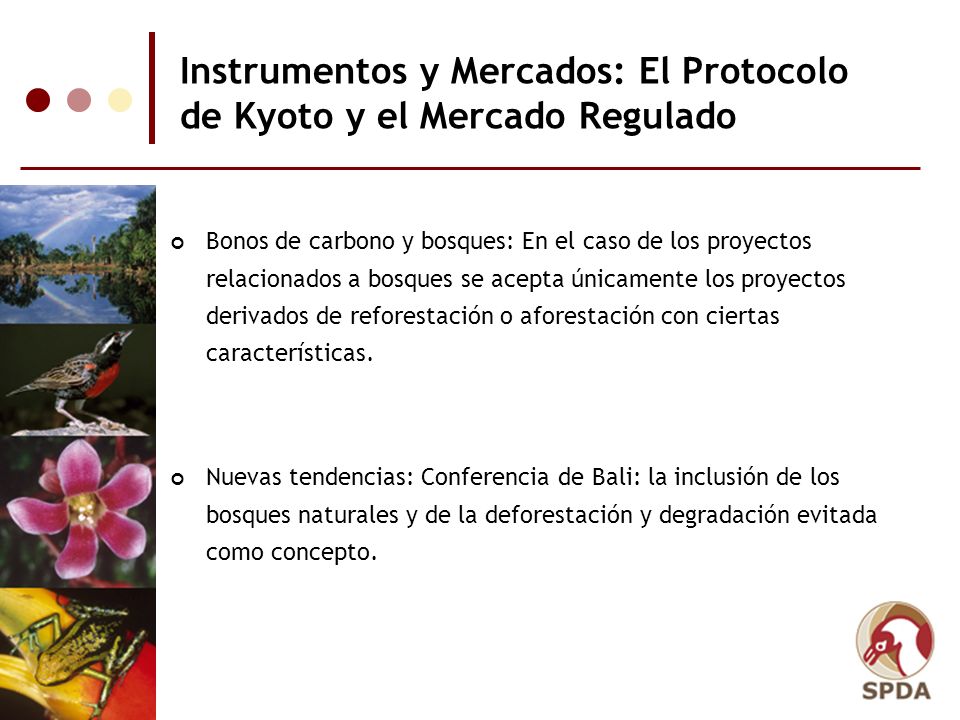 Instrumentos y Mercados: El Protocolo de Kyoto y el Mercado Regulado

Bonos de carbono y bosques: En el caso de los proyectos relacionados a bosques se acepta únicamente los proyectos derivados de reforestación o aforestación con ciertas características.

Nuevas tendencias: Conferencia de Bali: la inclusión de los bosques naturales y de la deforestación y degradación evitada como concepto.

SPDA